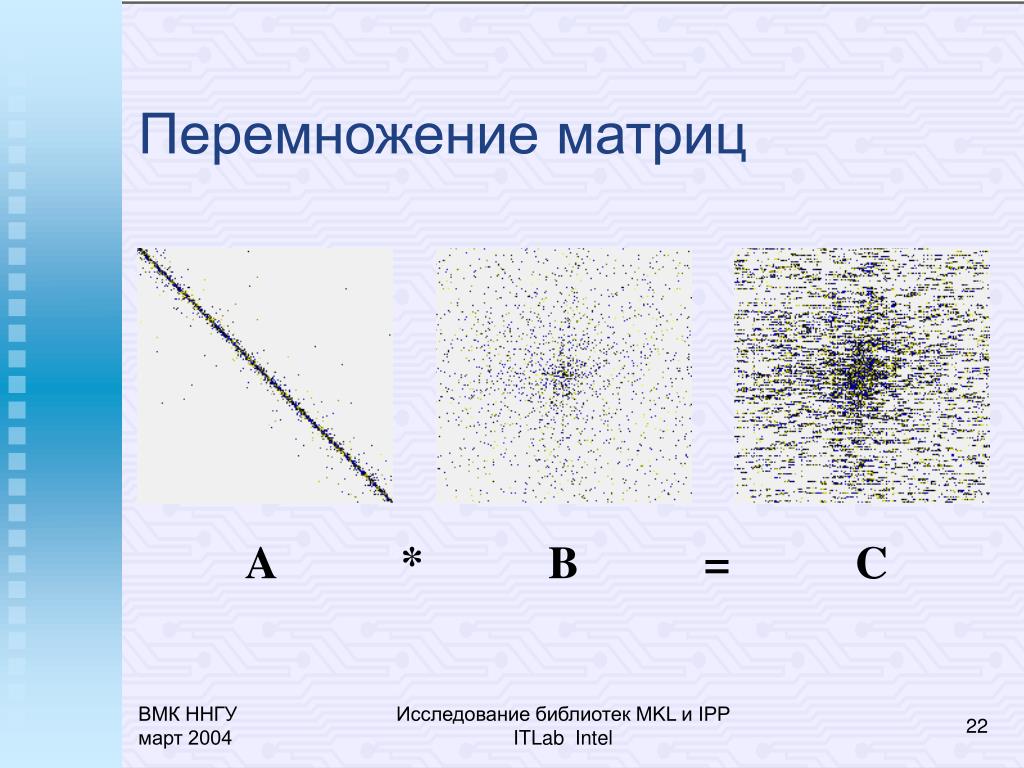 Перемножение матриц

A * B = C

ВМК ННГУ
март 2004

Исследование библиотек MKL и IPP
ITLab Intel

22